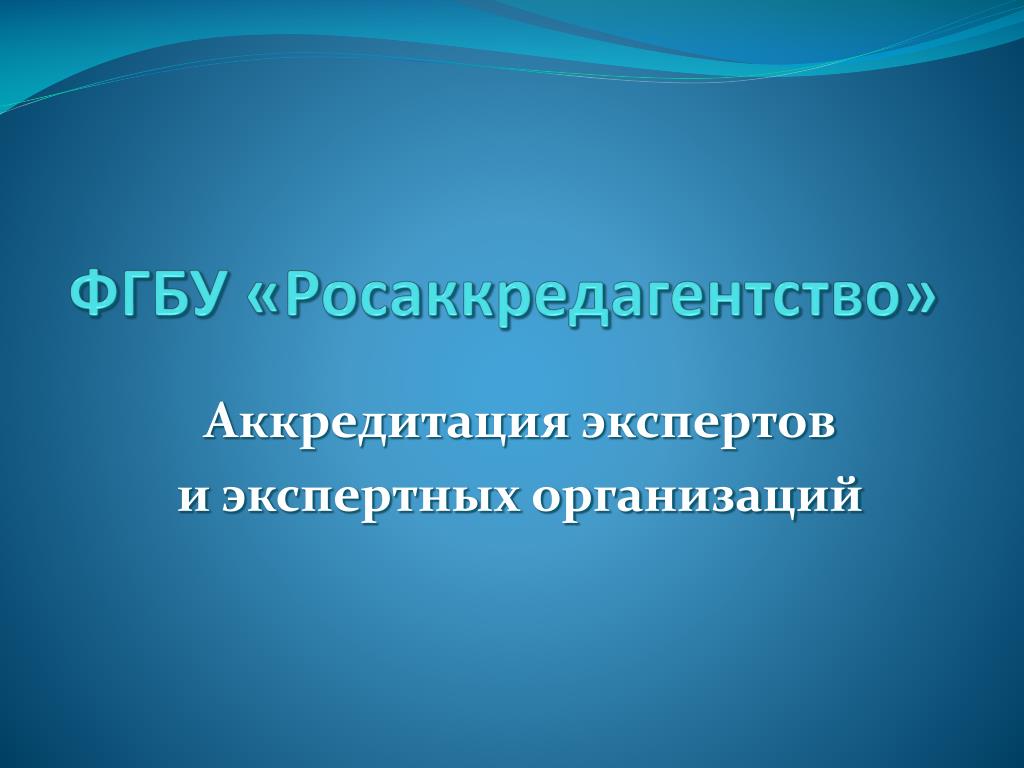 ФГБУ «Росаккредагентство»

Аккредитация экспертов
и экспертных организаций